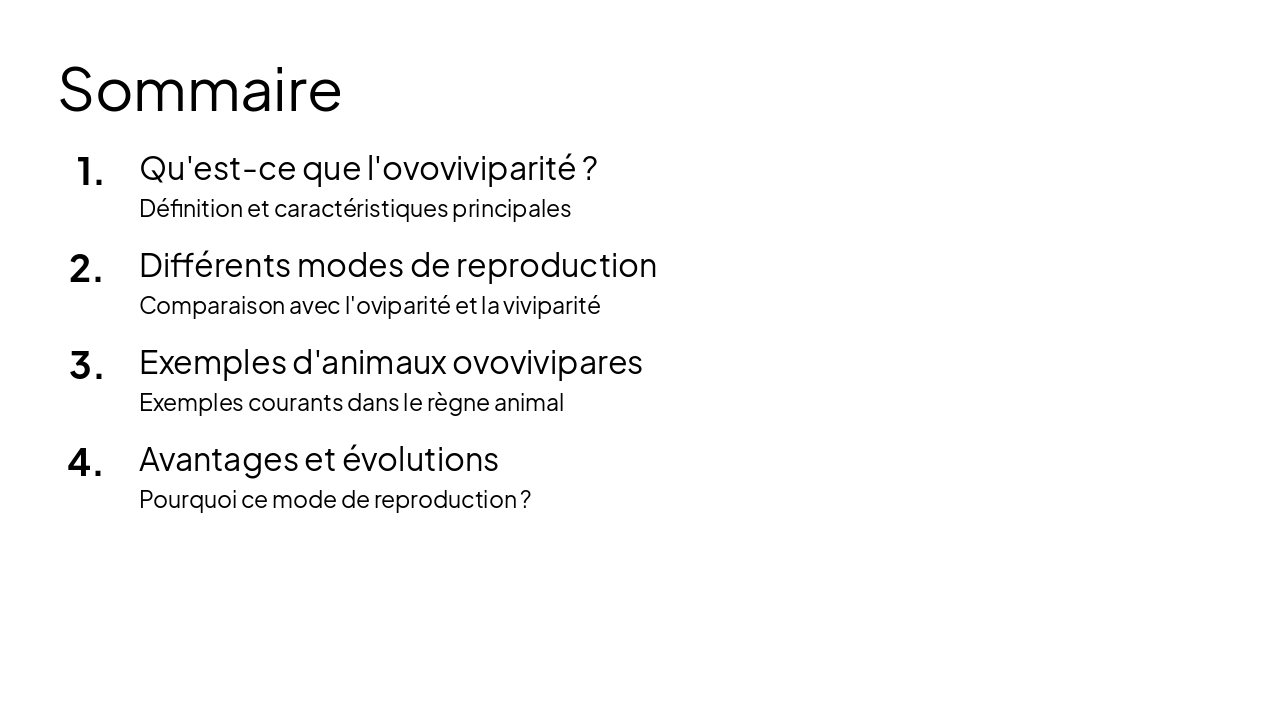 Sommaire

1. Qu'est-ce que l'ovoviviparité ?
Définition et caractéristiques principales

2. Différents modes de reproduction
Comparaison avec l'oviparité et la viviparité

3. Exemples d'animaux ovovivipares
Exemples courants dans le règne animal

4. Avantages et évolutions
Pourquoi ce mode de reproduction ?